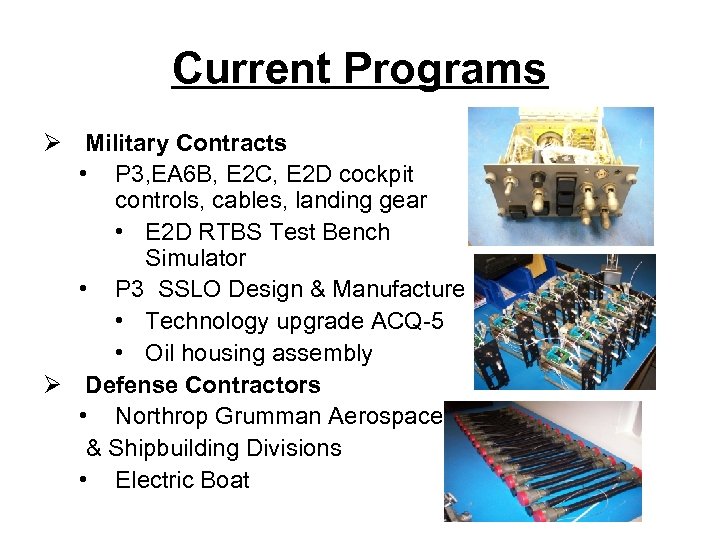 Current Programs

➢ Military Contracts

• P3,EA6B, E2C, E2D cockpit controls, cables, landing gear

• E2D RTBS Test Bench Simulator

• P3 SSLO Design & Manufacture

• Technology upgrade ACQ-5

• Oil housing assembly

➢ Defense Contractors

• Northrop Grumman Aerospace & Shipbuilding Divisions

• Electric Boat